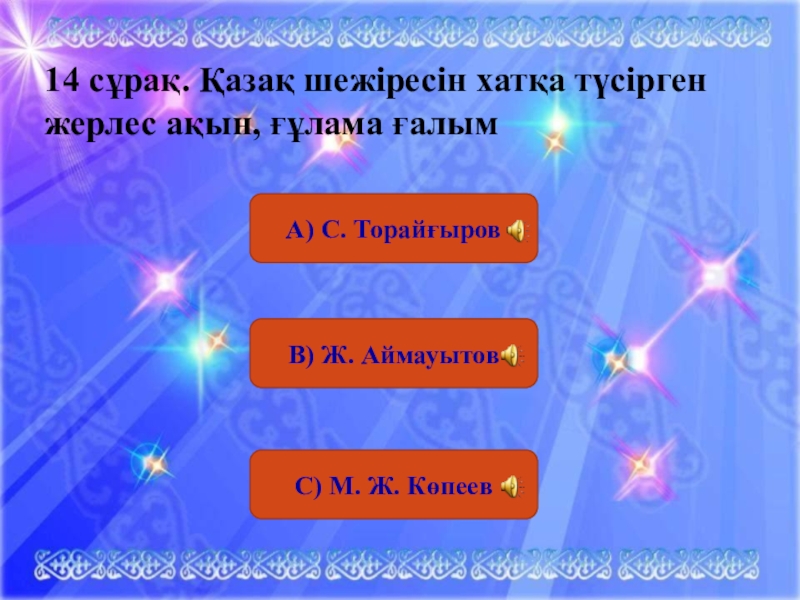 14 сұрақ. Қазақ шежіресін хатқа түсірген жерлес ақын, ғұлама ғалым

А) С. Торайғыров

В) Ж. Аймауытов

С) М. Ж. Көпеев